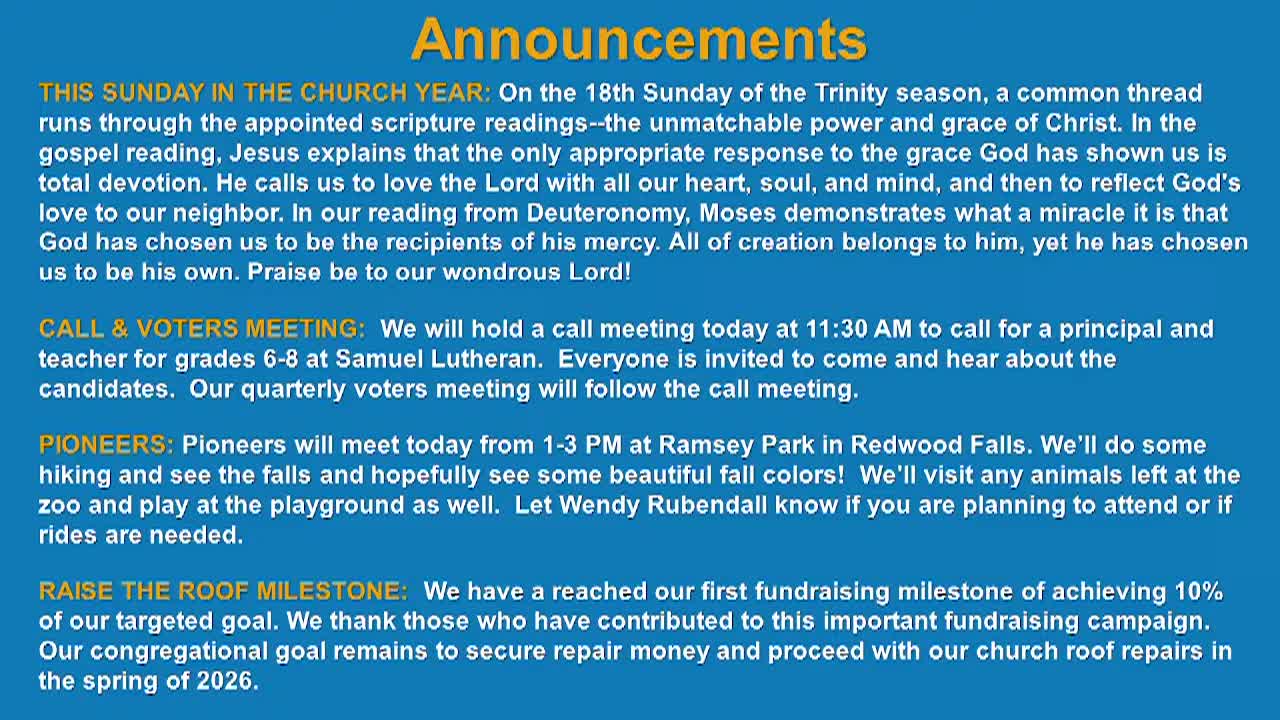 Announcements

THIS SUNDAY IN THE CHURCH YEAR: On the 18th Sunday of the Trinity season, a common thread runs through the appointed scripture readings--the unmatchable power and grace of Christ. In the gospel reading, Jesus explains that the only appropriate response to the grace God has shown us is total devotion. He calls us to love the Lord with all our heart, soul, and mind, and then to reflect God's love to our neighbor. In our reading from Deuteronomy, Moses demonstrates what a miracle it is that God has chosen us to be the recipients of his mercy. All of creation belongs to him, yet he has chosen us to be his own. Praise be to our wondrous Lord!

CALL & VOTERS MEETING: We will hold a call meeting today at 11:30 AM to call for a principal and teacher for grades 6-8 at Samuel Lutheran. Everyone is invited to come and hear about the candidates. Our quarterly voters meeting will follow the call meeting.

PIONEERS: Pioneers will meet today from 1-3 PM at Ramsey Park in Redwood Falls. We'll do some hiking and see the falls and hopefully see some beautiful fall colors! We'll visit any animals left at the zoo and play at the playground as well. Let Wendy Rubendall know if you are planning to attend or if rides are needed.

RAISE THE ROOF MILESTONE: We have a reached our first fundraising milestone of achieving 10% of our targeted goal. We thank those who have contributed to this important fundraising campaign. Our congregational goal remains to secure repair money and proceed with our church roof repairs in the spring of 2026.